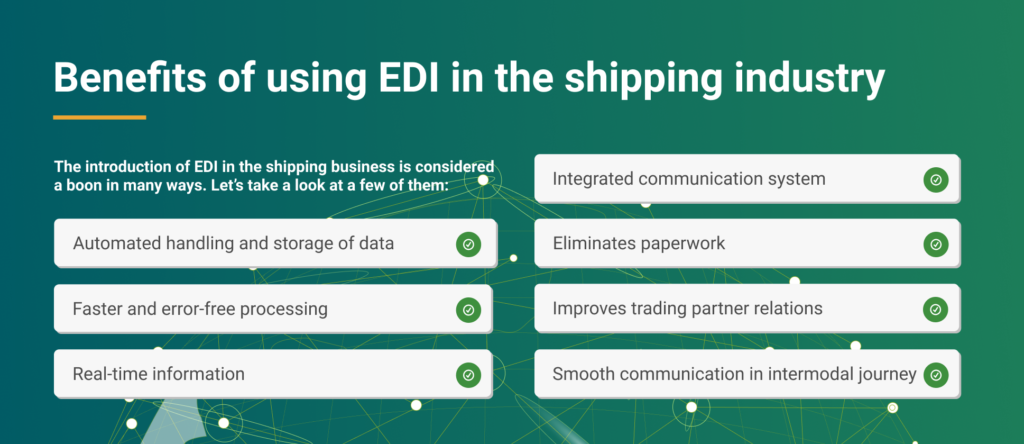 Benefits of using EDI in the shipping industry

The introduction of EDI in the shipping business is considered a boon in many ways. Let's take a look at a few of them:

Automated handling and storage of data

Faster and error-free processing

Real-time information

Integrated communication system

Eliminates paperwork

Improves trading partner relations

Smooth communication in intermodal journey